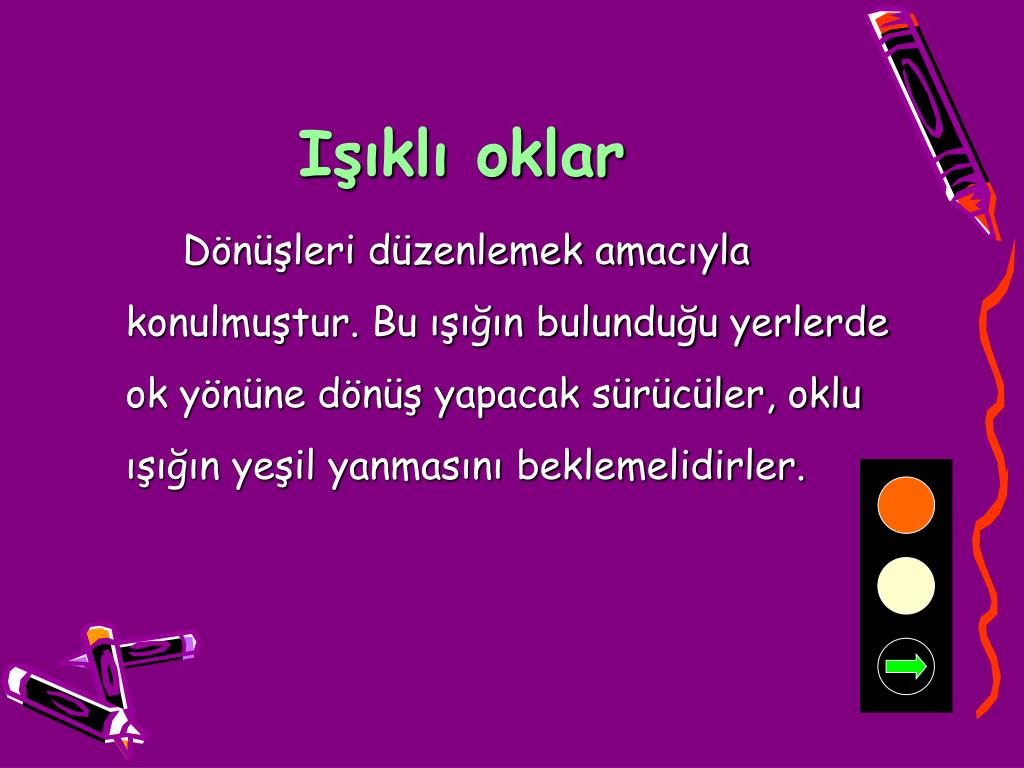 Işıklı oklar

Dönüşleri düzenlemek amacıyla konulmuştur. Bu ışığın bulunduğu yerlerde ok yönüne dönüş yapacak sürücüler, oklu ışığın yeşil yanmasını beklemelidirler.